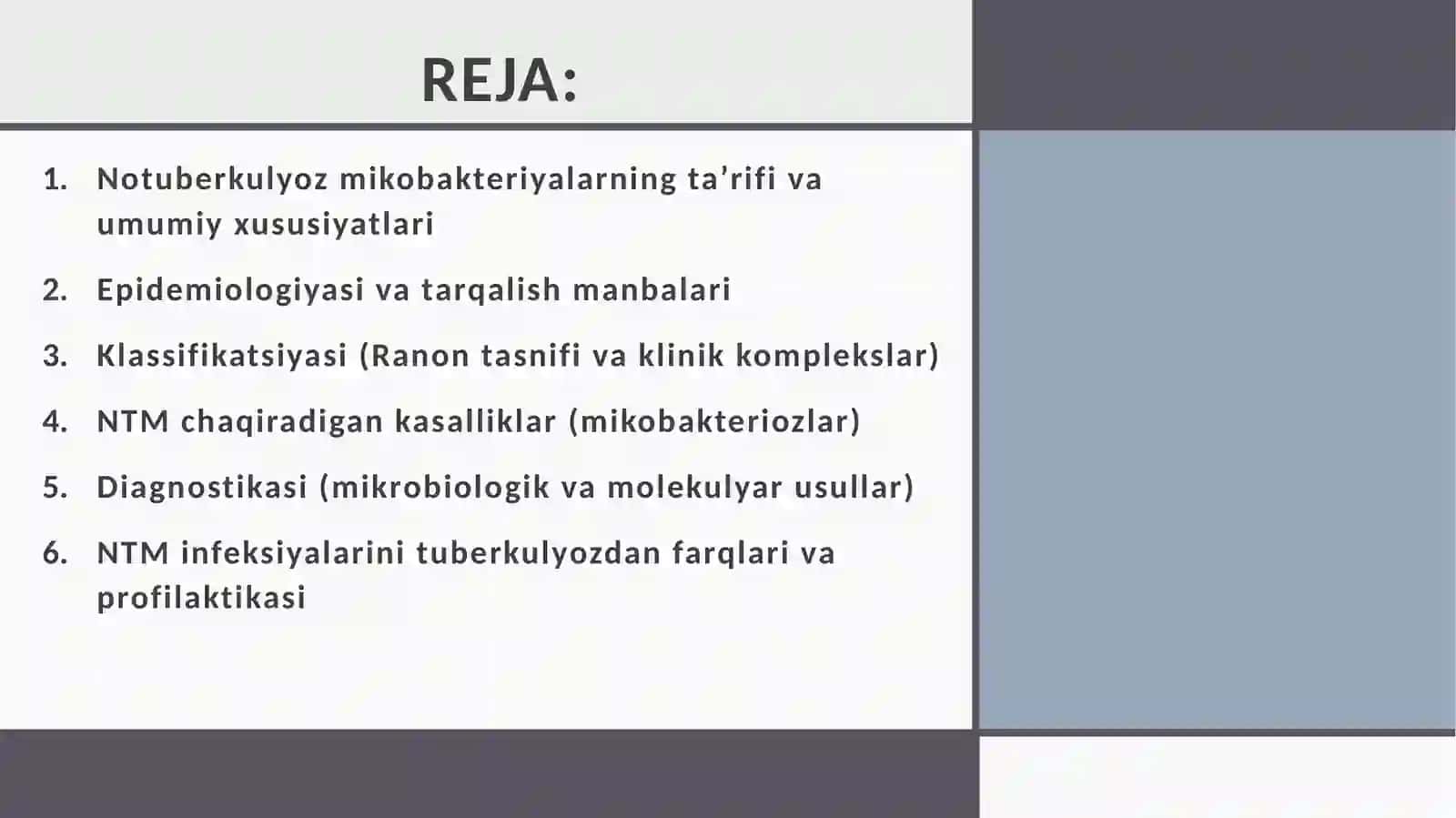 REJA:

1. Notuberkulyoz mikobakteriyalarning ta’rifi va umumiy xususiyatlari
2. Epidemiologiyasi va tarqalish manbalari
3. Klassifikatsiyasi (Ranon tasnifi va klinik komplekslar)
4. NTM chaqiradigan kasalliklar (mikobakteriozlar)
5. Diagnostikasi (mikrobiologik va molekulyar usullar)
6. NTM infeksiyalarini tuberkulyozdan farqlari va profilaktikasi